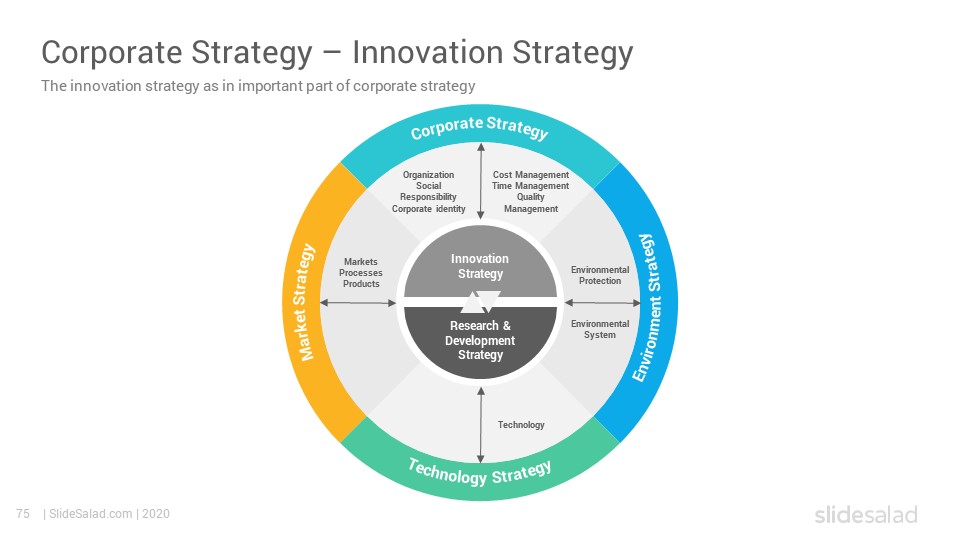 Corporate Strategy – Innovation Strategy

The innovation strategy as in important part of corporate strategy

Corporate Strategy

Organization
Social Responsibility
Corporate identity

Cost Management
Time Management
Quality Management

Market Strategy

Markets
Processes
Products

Innovation Strategy

Research & Development Strategy

Environmental Protection

Environmental System

Environment Strategy

Technology

Technology Strategy

75 | SlideSalad.com | 2020

slidesalad